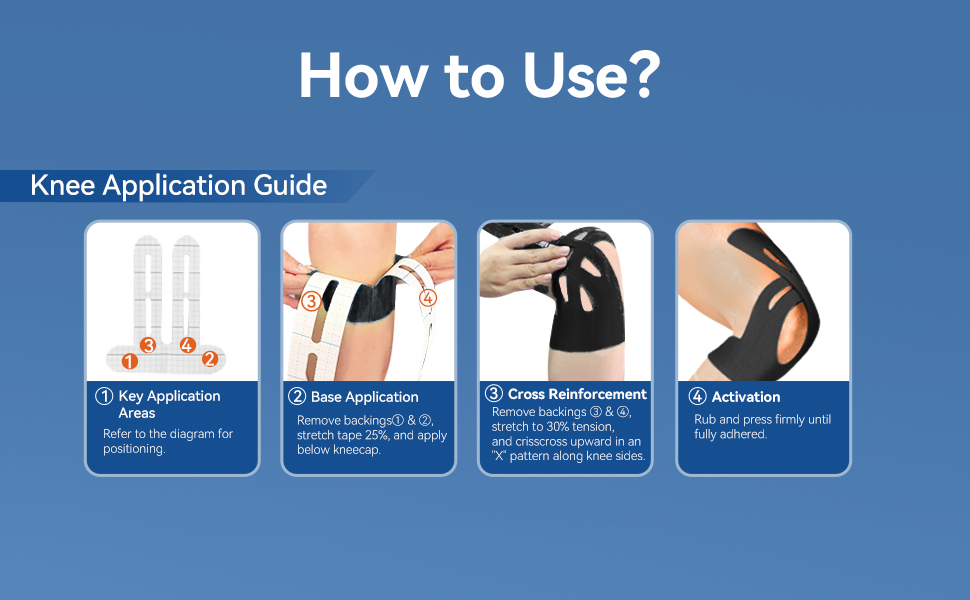 How to Use?

Knee Application Guide

3 4
1 2

① Key Application Areas
Refer to the diagram for positioning.

3 4

② Base Application
Remove backings① & ②, stretch tape 25%, and apply below kneecap.

③ Cross Reinforcement
Remove backings ③ & ④, stretch to 30% tension, and crisscross upward in an "X" pattern along knee sides.

④ Activation
Rub and press firmly until fully adhered.